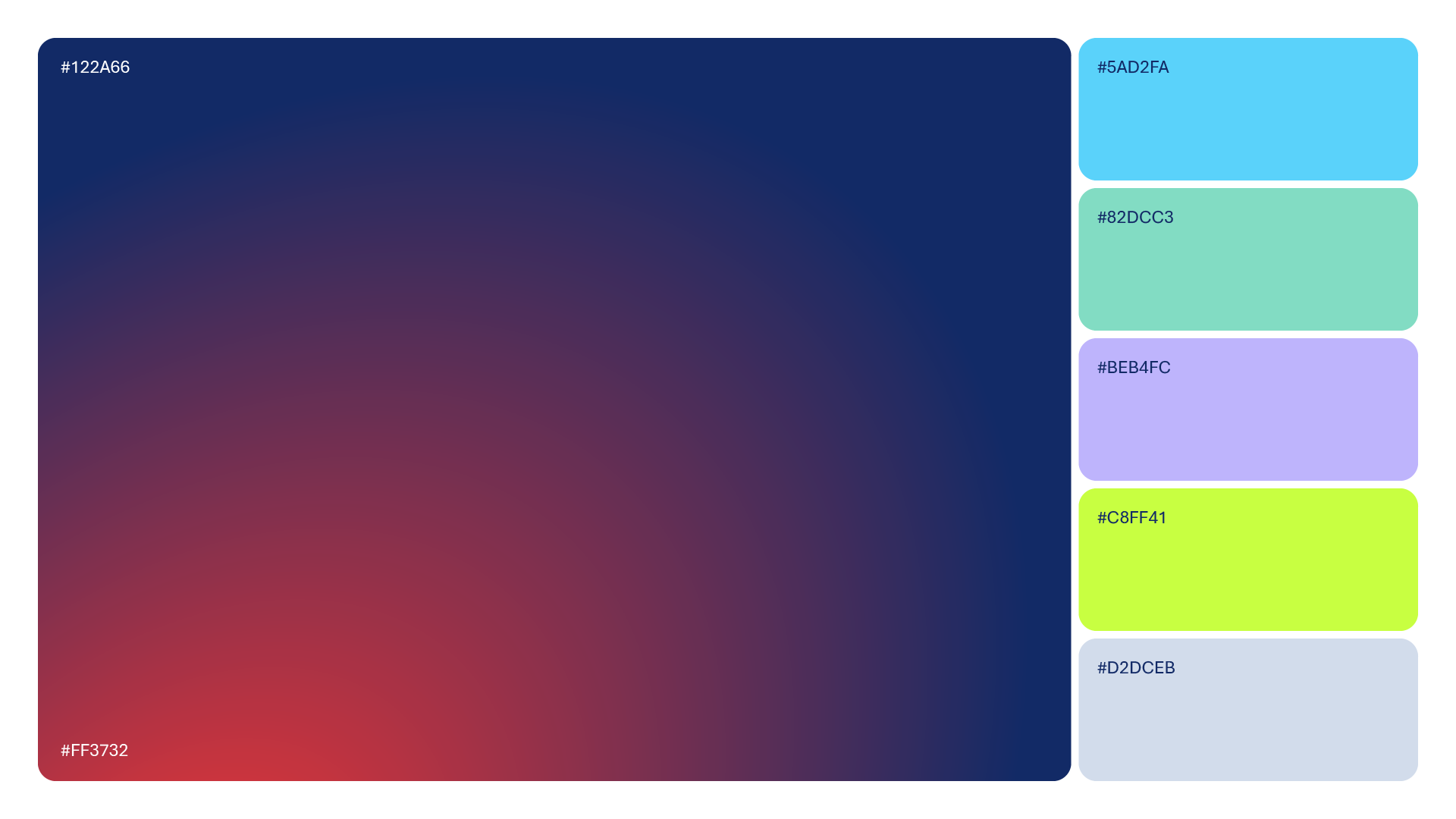 #122A66

#FF3732

#5AD2FA

#82DCC3

#BEB4FC

#C8FF41

#D2DCEB